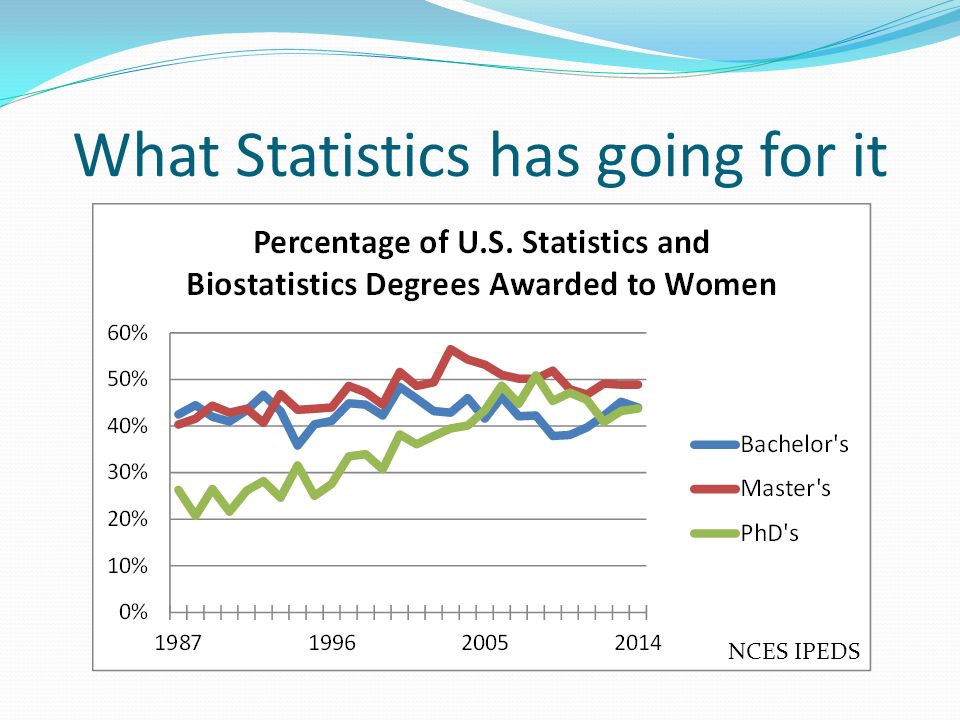 What Statistics has going for it

Percentage of U.S. Statistics and Biostatistics Degrees Awarded to Women

60%
50%
40%
30%
20%
10%
0%

1987
1996
2005
2014

Bachelor's
Master's
PhD's

NCES IPEDS